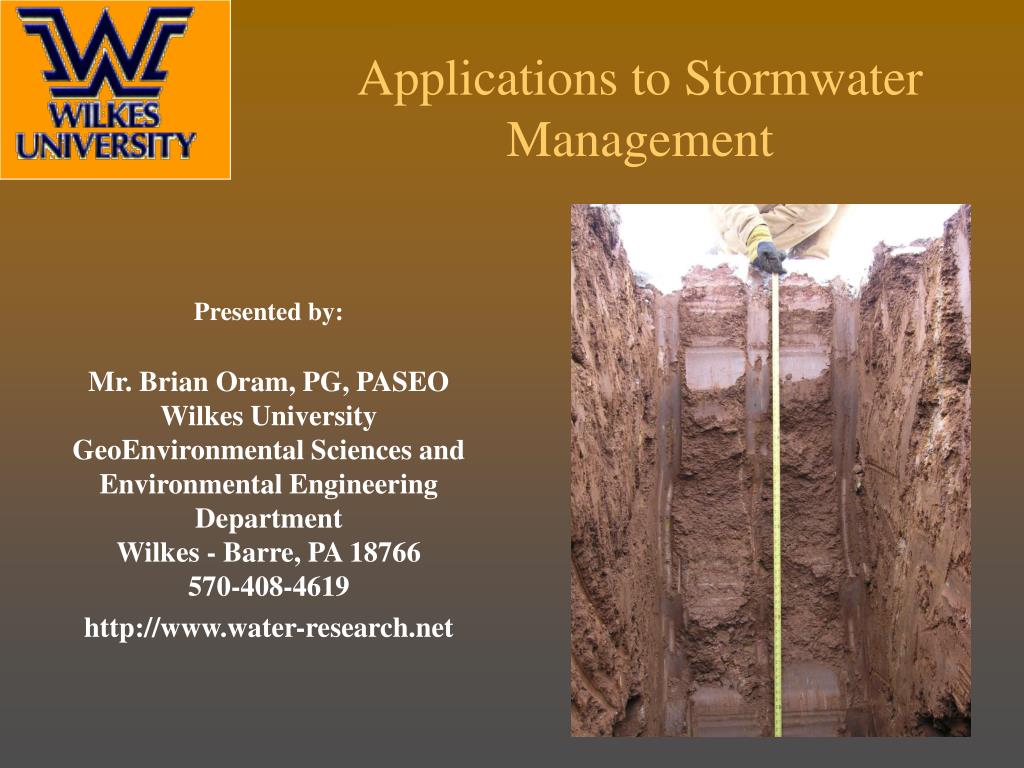 WILKES UNIVERSITY

Applications to Stormwater Management

Presented by:

Mr. Brian Oram, PG, PASEO
Wilkes University
GeoEnvironmental Sciences and Environmental Engineering Department
Wilkes - Barre, PA 18766
570-408-4619

http://www.water-research.net